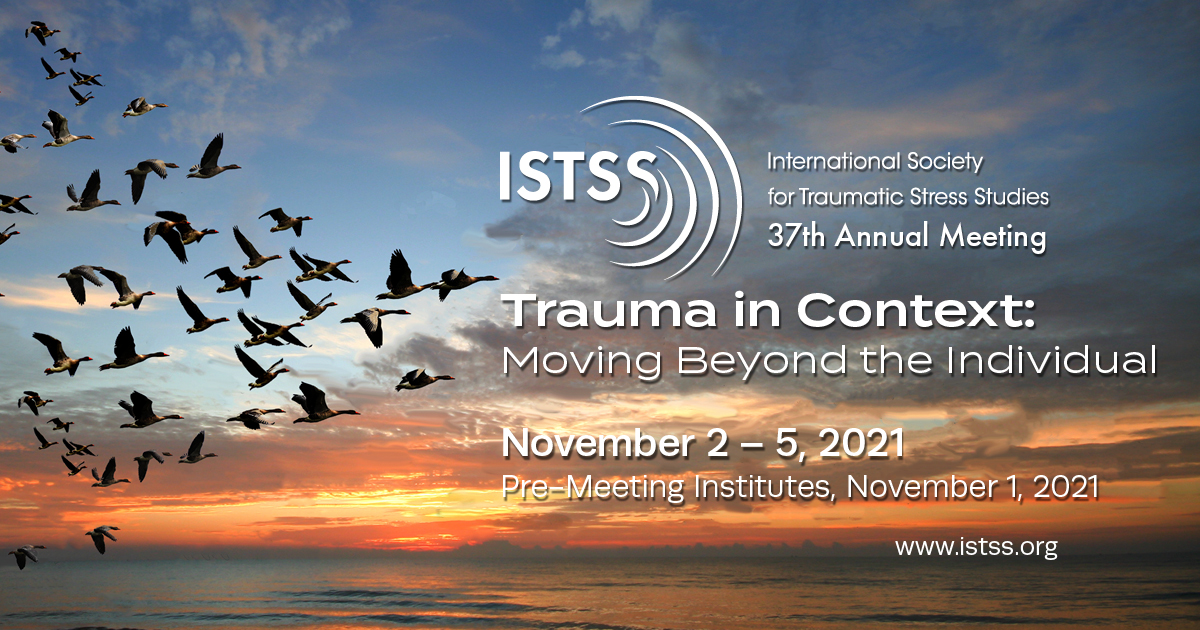 ISTSS

International Society for Traumatic Stress Studies
37th Annual Meeting

Trauma in Context:
Moving Beyond the Individual

November 2 – 5, 2021
Pre-Meeting Institutes, November 1, 2021

www.istss.org